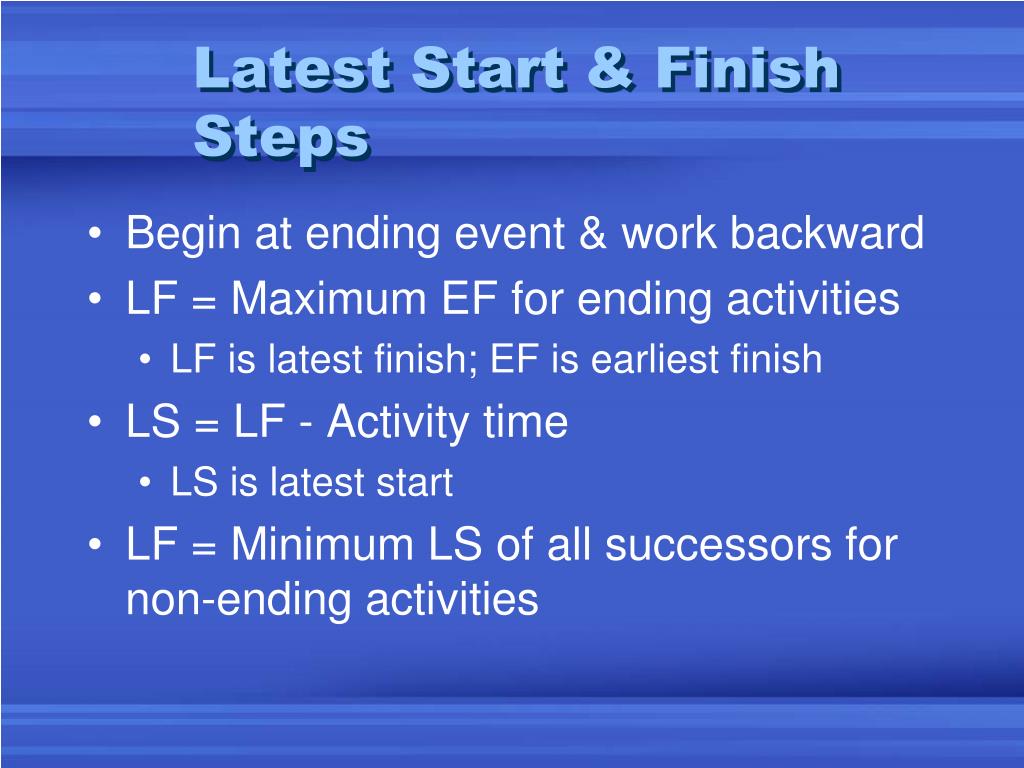 Latest Start & Finish Steps

• Begin at ending event & work backward
• LF = Maximum EF for ending activities
  • LF is latest finish; EF is earliest finish
• LS = LF - Activity time
  • LS is latest start
• LF = Minimum LS of all successors for non-ending activities